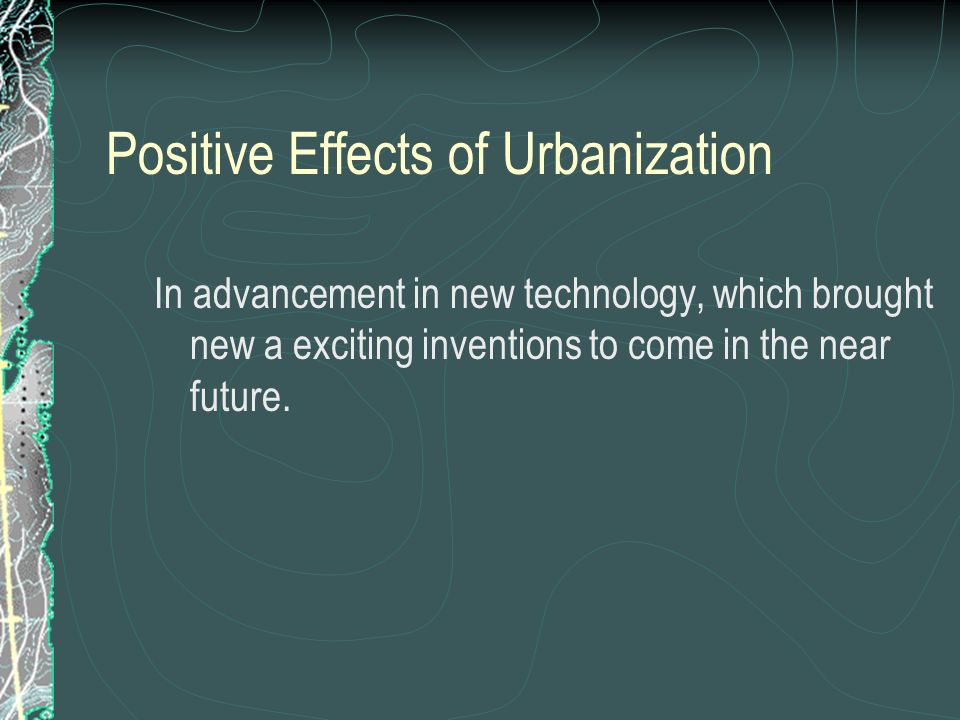 Positive Effects of Urbanization

In advancement in new technology, which brought new a exciting inventions to come in the near future.